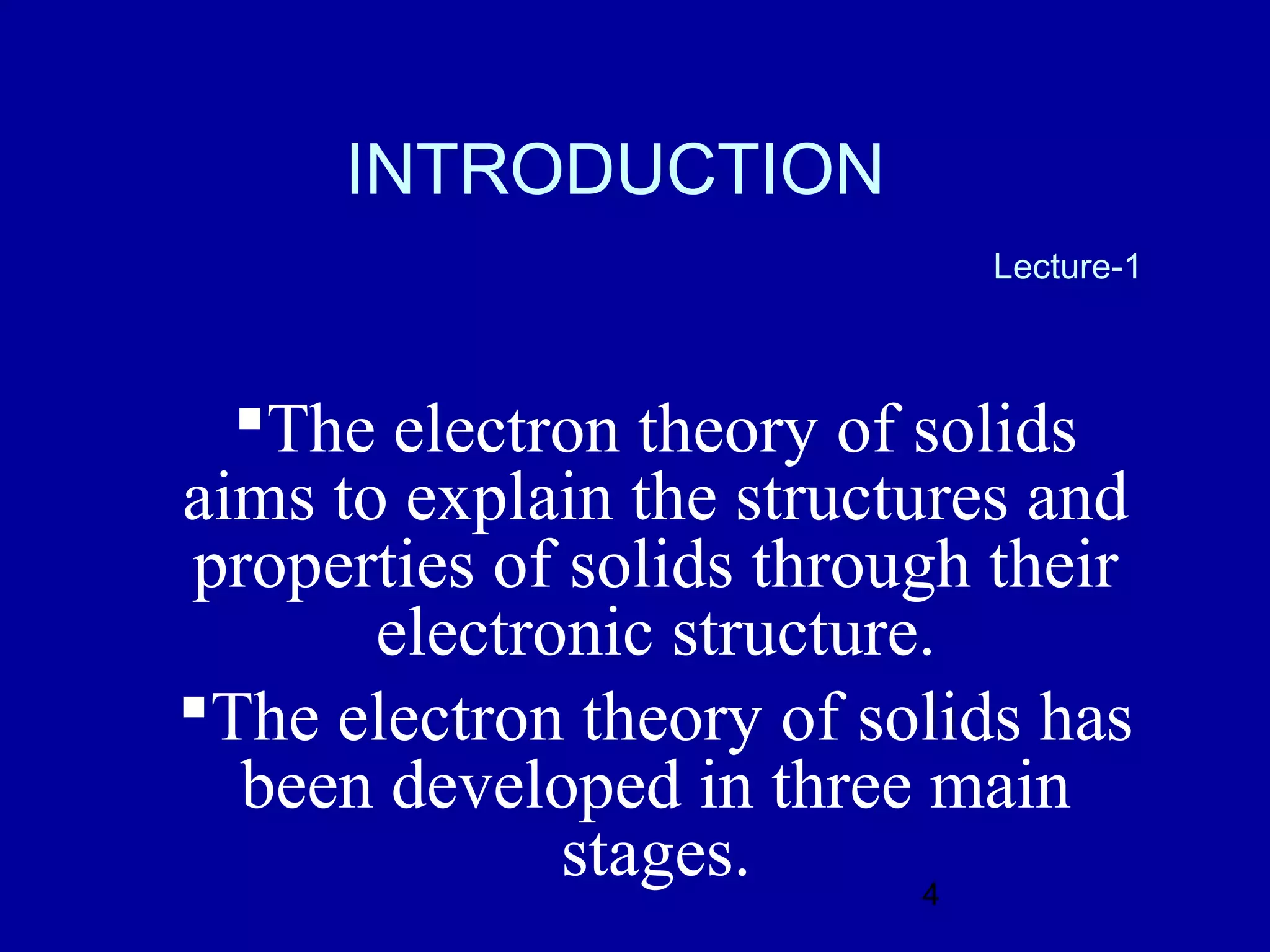 INTRODUCTION

Lecture-1

▪The electron theory of solids aims to explain the structures and properties of solids through their electronic structure.

▪The electron theory of solids has been developed in three main stages.

4